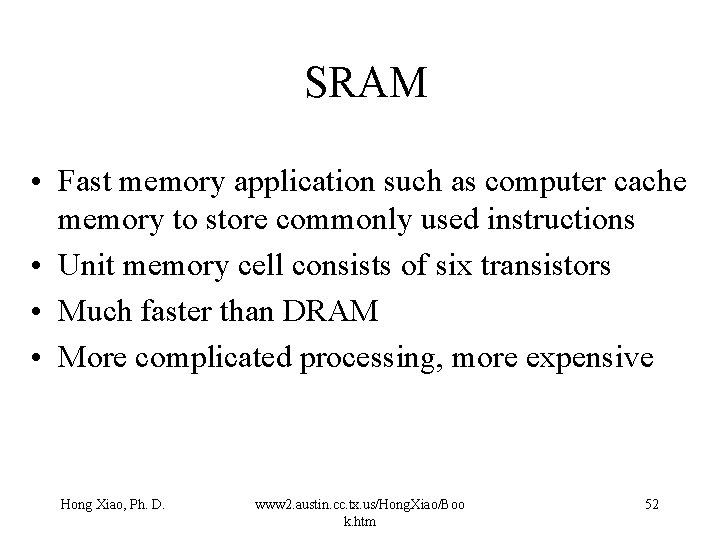 SRAM

• Fast memory application such as computer cache memory to store commonly used instructions
• Unit memory cell consists of six transistors
• Much faster than DRAM
• More complicated processing, more expensive

Hong Xiao, Ph. D.

www2.austin.cc.tx.us/HongXiao/Book.htm

52